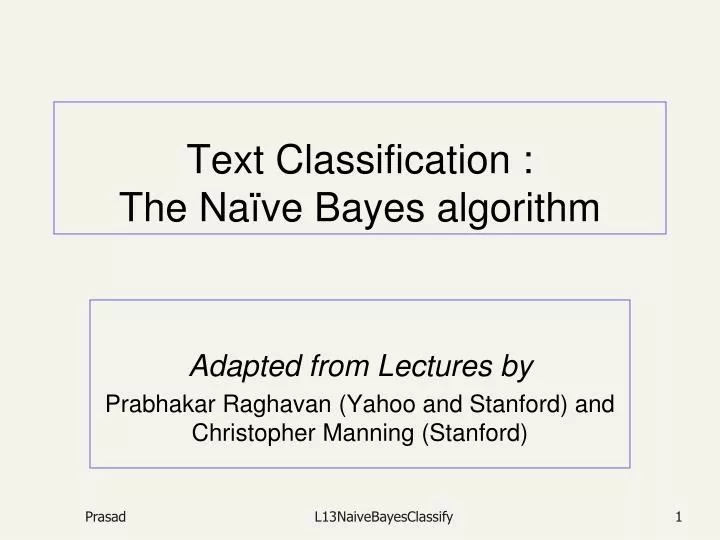 Text Classification :
The Naïve Bayes algorithm

Adapted from Lectures by
Prabhakar Raghavan (Yahoo and Stanford) and Christopher Manning (Stanford)

Prasad

L13NaiveBayesClassify

1